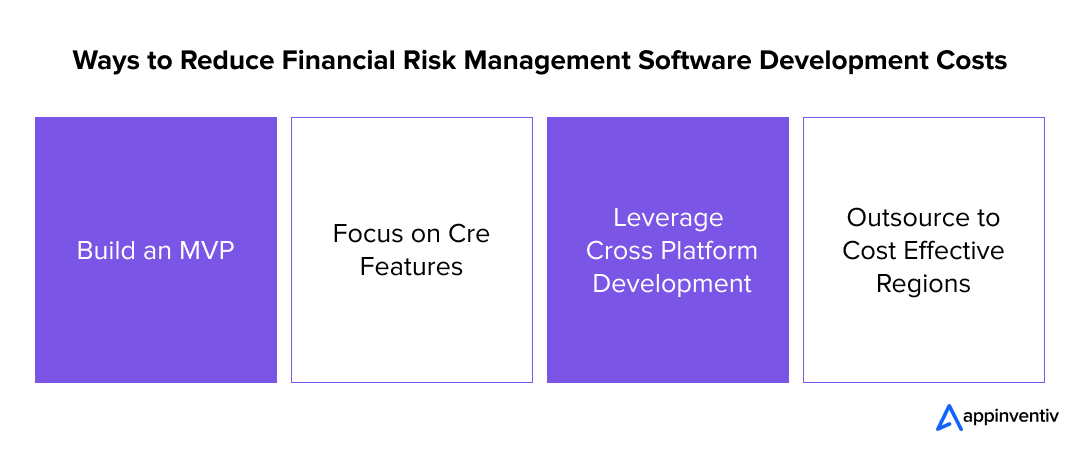 Ways to Reduce Financial Risk Management Software Development Costs

Build an MVP

Focus on Cre Features

Leverage Cross Platform Development

Outsource to Cost Effective Regions

appinventiv